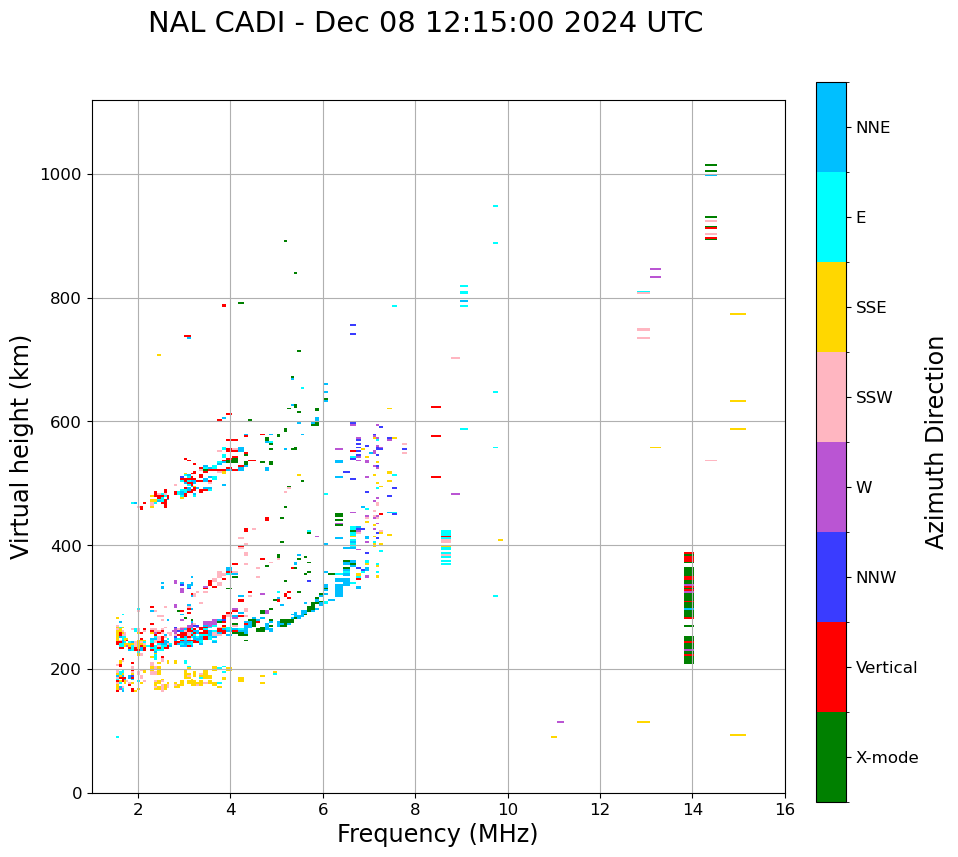 NAL CADI - Dec 08 12:15:00 2024 UTC

Virtual height (km)

1000
800
600
400
200
0

2
4
6
8
10
12
14
16

Frequency (MHz)

NNE
E
SSE
SSW
W
NNW
Vertical
X-mode

Azimuth Direction